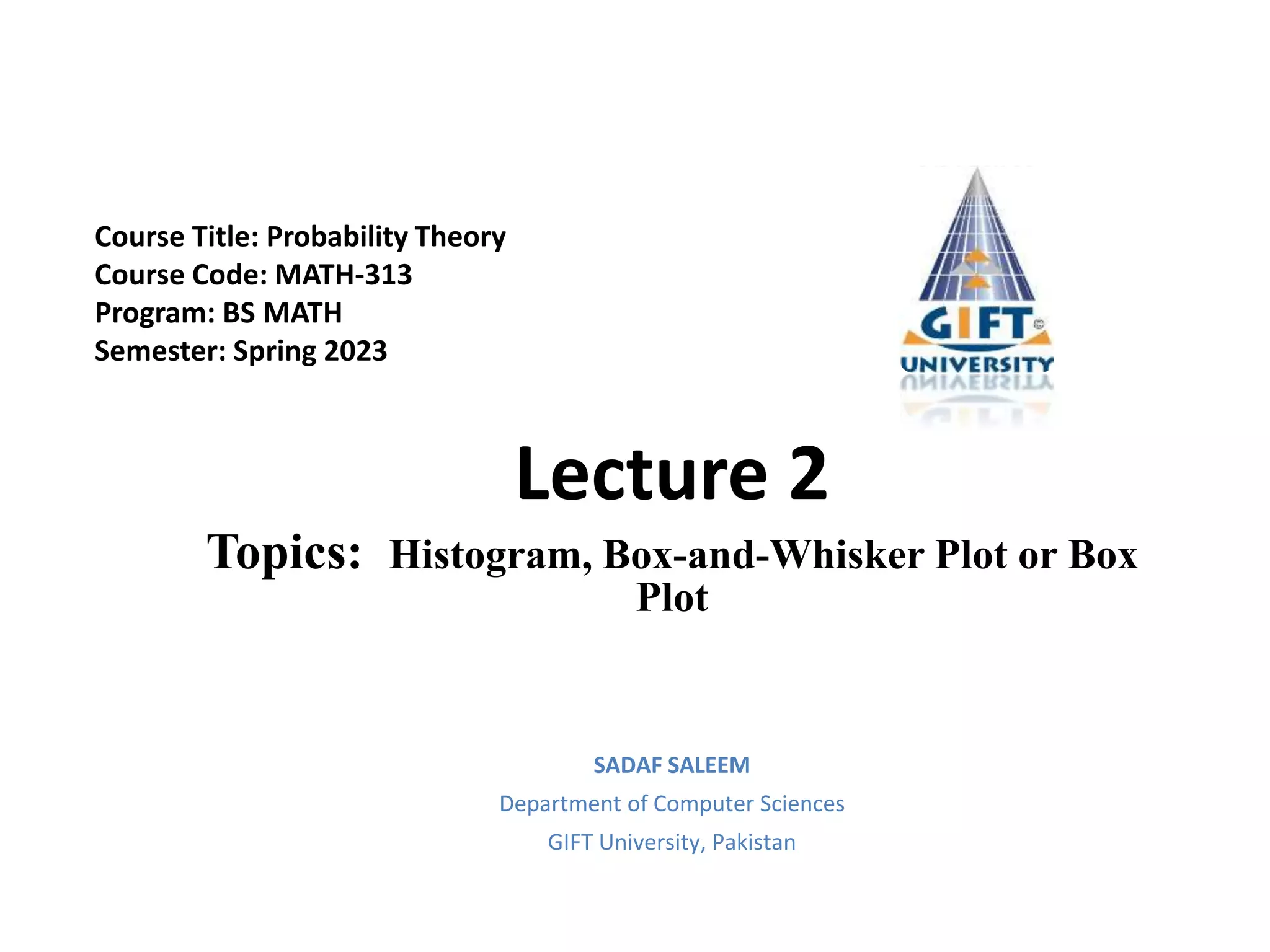 Course Title: Probability Theory
Course Code: MATH-313
Program: BS MATH
Semester: Spring 2023

GIFT
UNIVERSITY

Lecture 2

Topics: Histogram, Box-and-Whisker Plot or Box Plot

SADAF SALEEM

Department of Computer Sciences

GIFT University, Pakistan